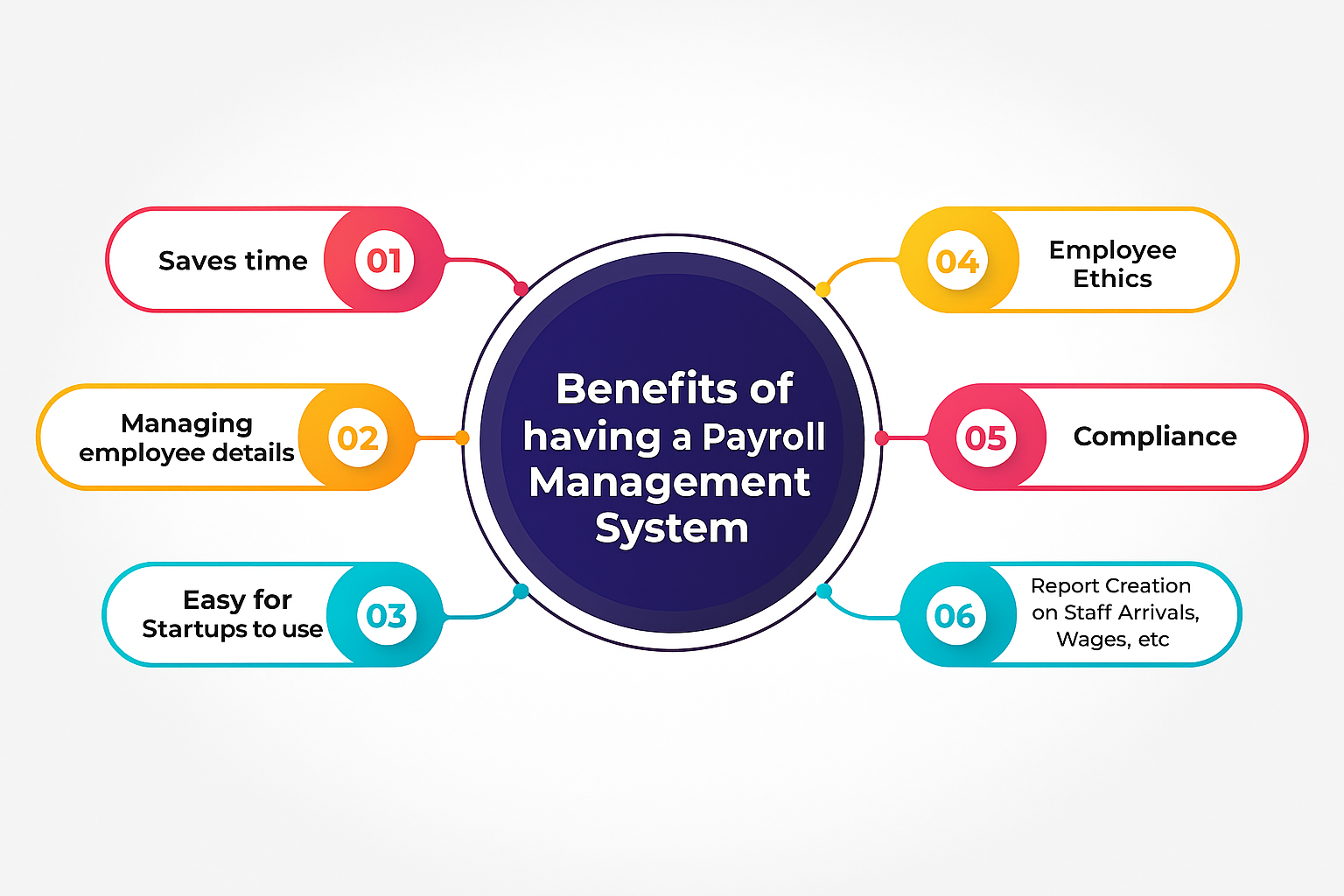 Benefits of having a Payroll Management System

Saves time 01

Managing employee details 02

Easy for Startups to use 03

04 Employee Ethics

05 Compliance

06 Report Creation on Staff Arrivals, Wages, etc